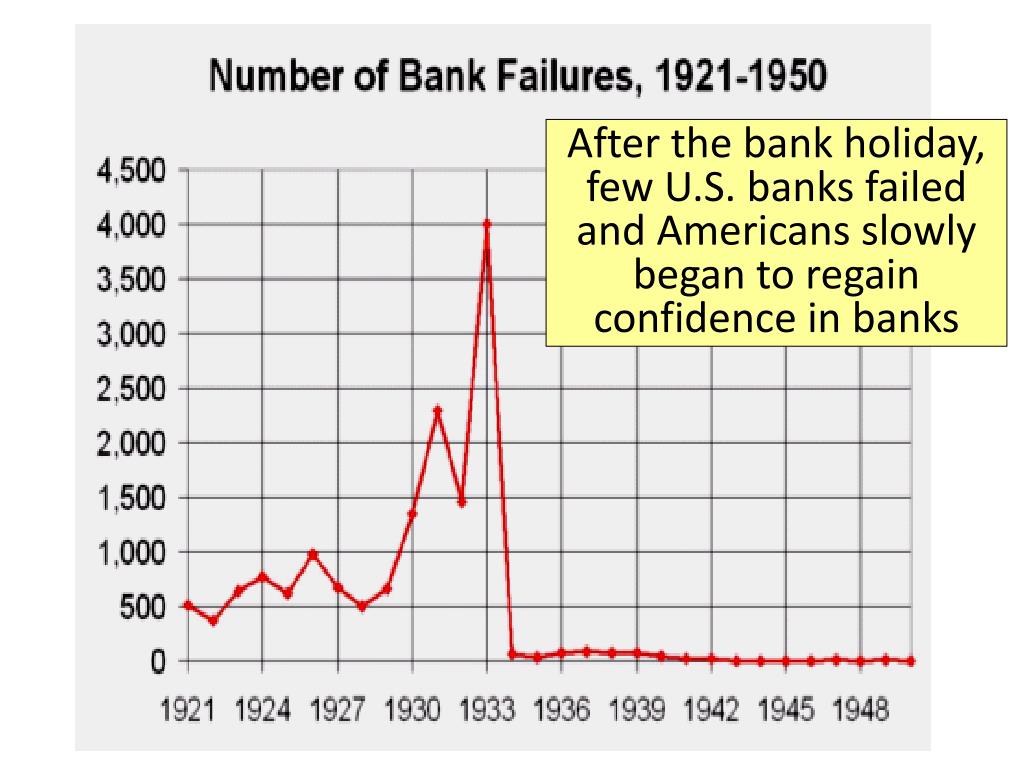 Number of Bank Failures, 1921-1950

After the bank holiday, few U.S. banks failed and Americans slowly began to regain confidence in banks

4,500
4,000
3,500
3,000
2,500
2,000
1,500
1,000
500
0

1921 1924 1927 1930 1933 1936 1939 1942 1945 1948